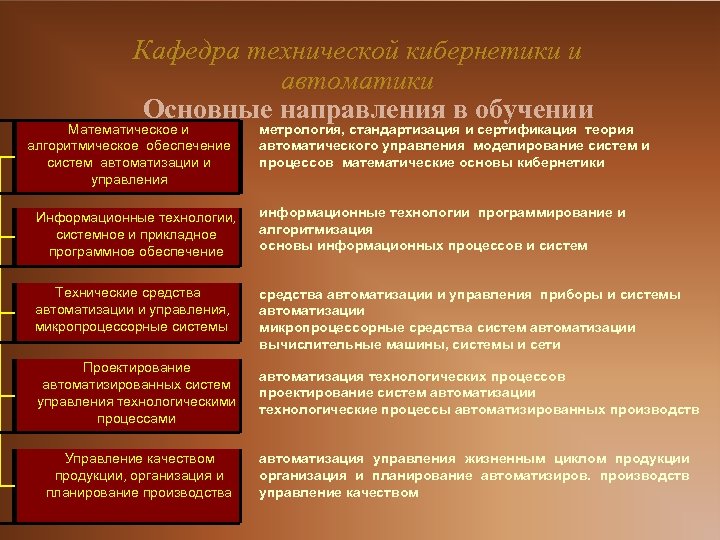 Кафедра технической кибернетики и автоматики

Основные направления в обучении

Математическое и алгоритмическое обеспечение систем автоматизации и управления

метрология, стандартизация и сертификация теория автоматического управления моделирование систем и процессов математические основы кибернетики

Информационные технологии, системное и прикладное программное обеспечение

информационные технологии программирование и алгоритмизация
основы информационных процессов и систем

Технические средства автоматизации и управления, микропроцессорные системы

средства автоматизации и управления приборы и системы автоматизации
микропроцессорные средства систем автоматизации
вычислительные машины, системы и сети

Проектирование автоматизированных систем управления технологическими процессами

автоматизация технологических процессов
проектирование систем автоматизации
технологические процессы автоматизированных производств

Управление качеством продукции, организация и планирование производства

автоматизация управления жизненным циклом продукции
организация и планирование автоматизиров. производств
управление качеством